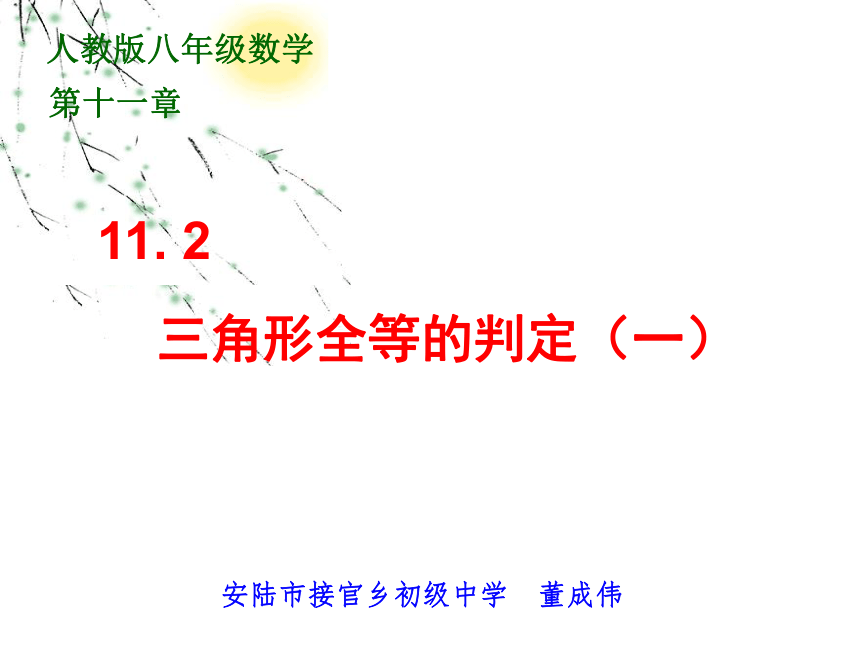 人教版八年级数学

第十一章

11. 2

三角形全等的判定（一）

安陆市接官乡初级中学　董成伟